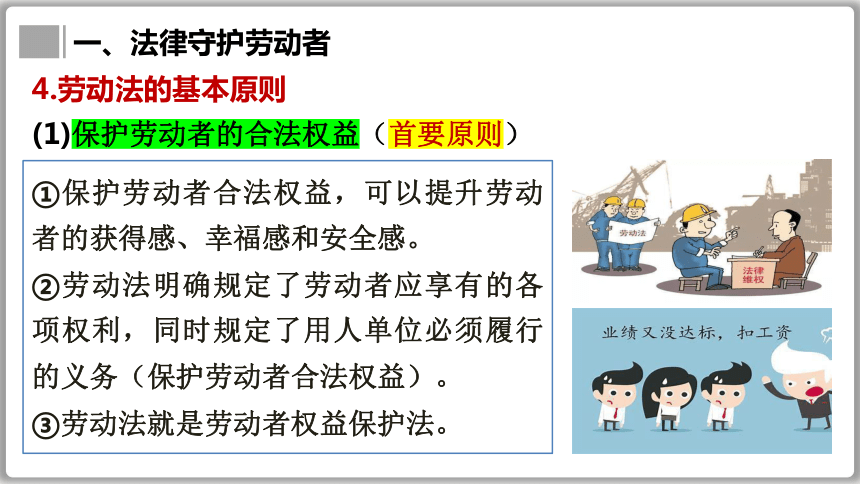 一、法律守护劳动者

4.劳动法的基本原则

(1)保护劳动者的合法权益（首要原则）

①保护劳动者合法权益，可以提升劳动者的获得感、幸福感和安全感。

②劳动法明确规定了劳动者应享有的各项权利，同时规定了用人单位必须履行的义务（保护劳动者合法权益）。

③劳动法就是劳动者权益保护法。

劳动法

法律维权

业绩又没达标，扣工资